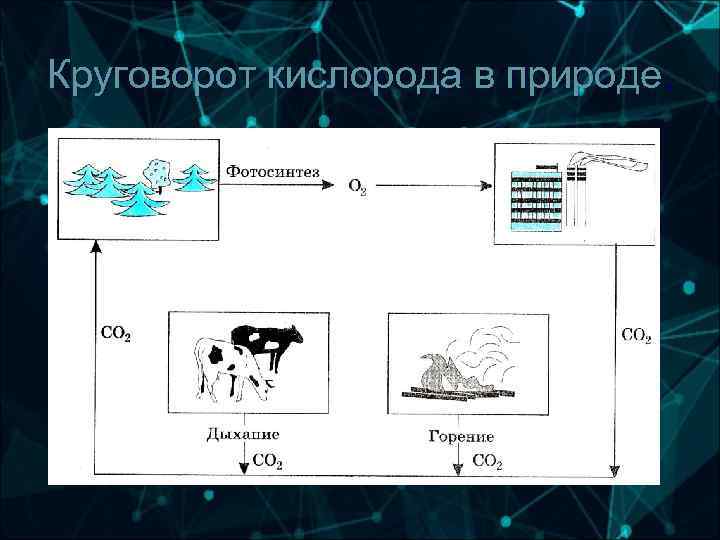 Круговорот кислорода в природе

Фотосинтез

$O_2$

$CO_2$

$CO_2$

Дыхание

$CO_2$

Горение

$CO_2$